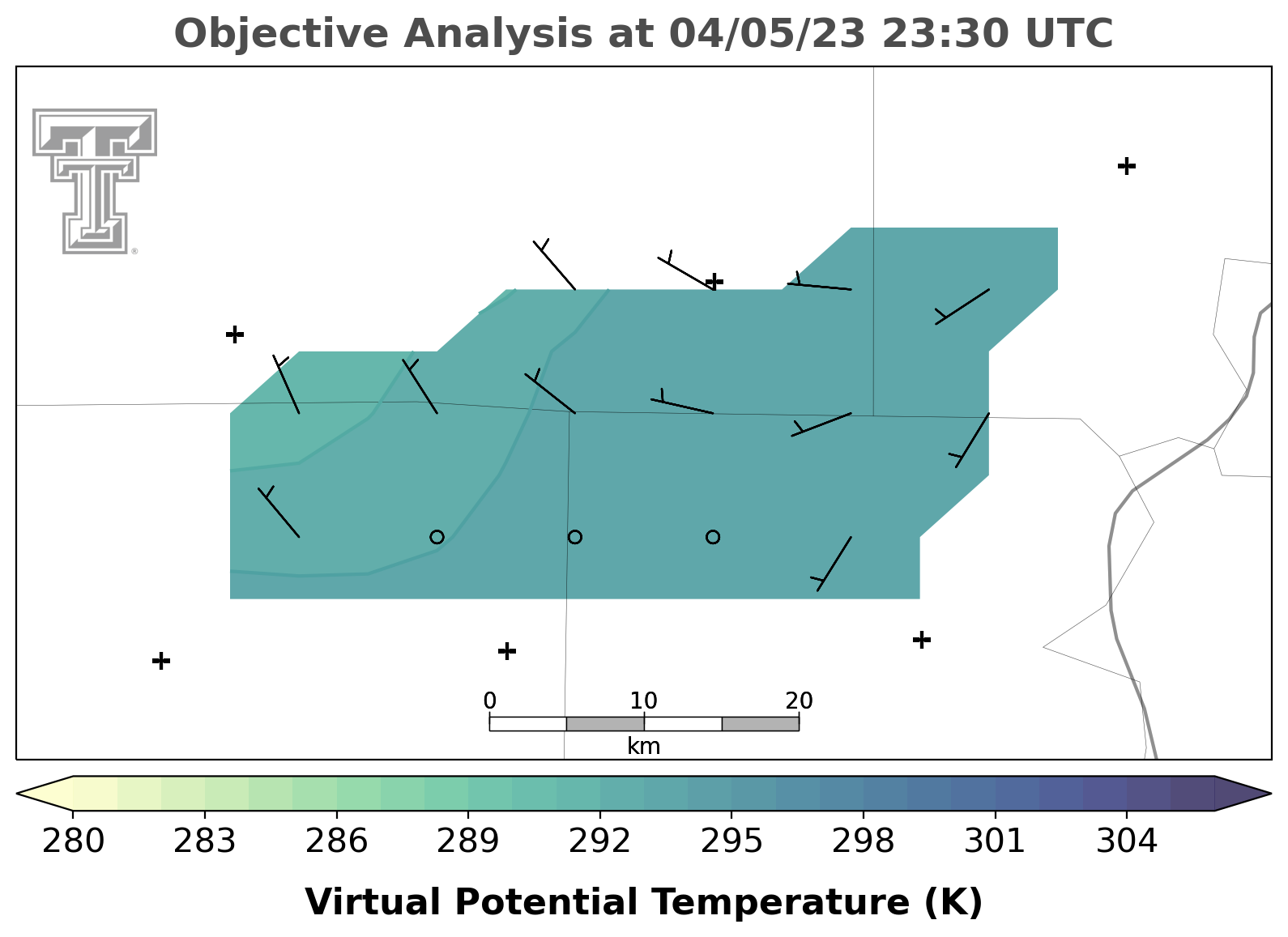 Objective Analysis at 04/05/23 23:30 UTC

0 10 20
km

280 283 286 289 292 295 298 301 304

Virtual Potential Temperature (K)